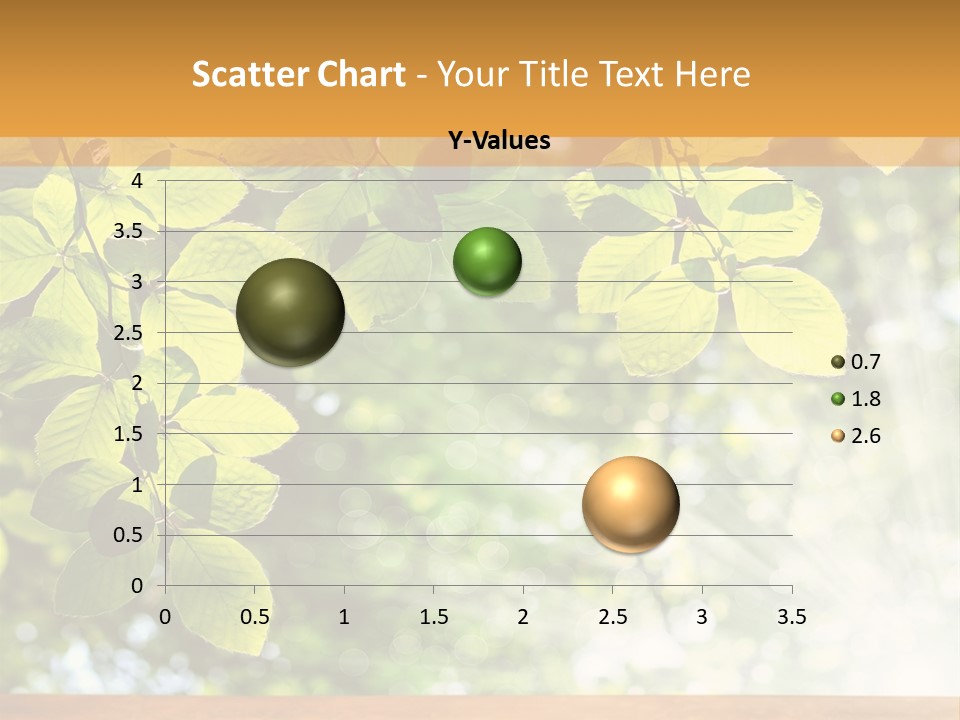 Scatter Chart - Your Title Text Here

Y-Values

4
3.5
3
2.5
2
1.5
1
0.5
0

0 0.5 1 1.5 2 2.5 3 3.5

0.7
1.8
2.6